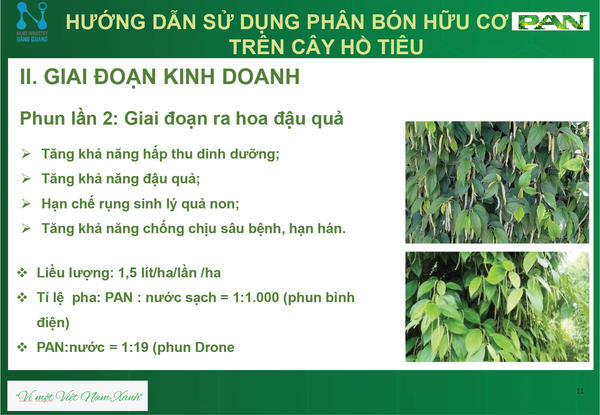 NANO INDUSTRY ĐĂNG QUANG

HƯỚNG DẪN SỬ DỤNG PHÂN BÓN HỮU CƠ PAN TRÊN CÂY HỒ TIÊU

II. GIAI ĐOẠN KINH DOANH

Phun lần 2: Giai đoạn ra hoa đậu quả

➢ Tăng khả năng hấp thu dinh dưỡng;
➢ Tăng khả năng đậu quả;
➢ Hạn chế rụng sinh lý quả non;
➢ Tăng khả năng chống chịu sâu bệnh, hạn hán.

❖ Liều lượng: 1,5 lít/ha/lần /ha
❖ Tỉ lệ pha: PAN : nước sạch = 1:1.000 (phun bình điện)
❖ PAN:nước = 1:19 (phun Drone

"Vì một Việt Nam Xanh"

11